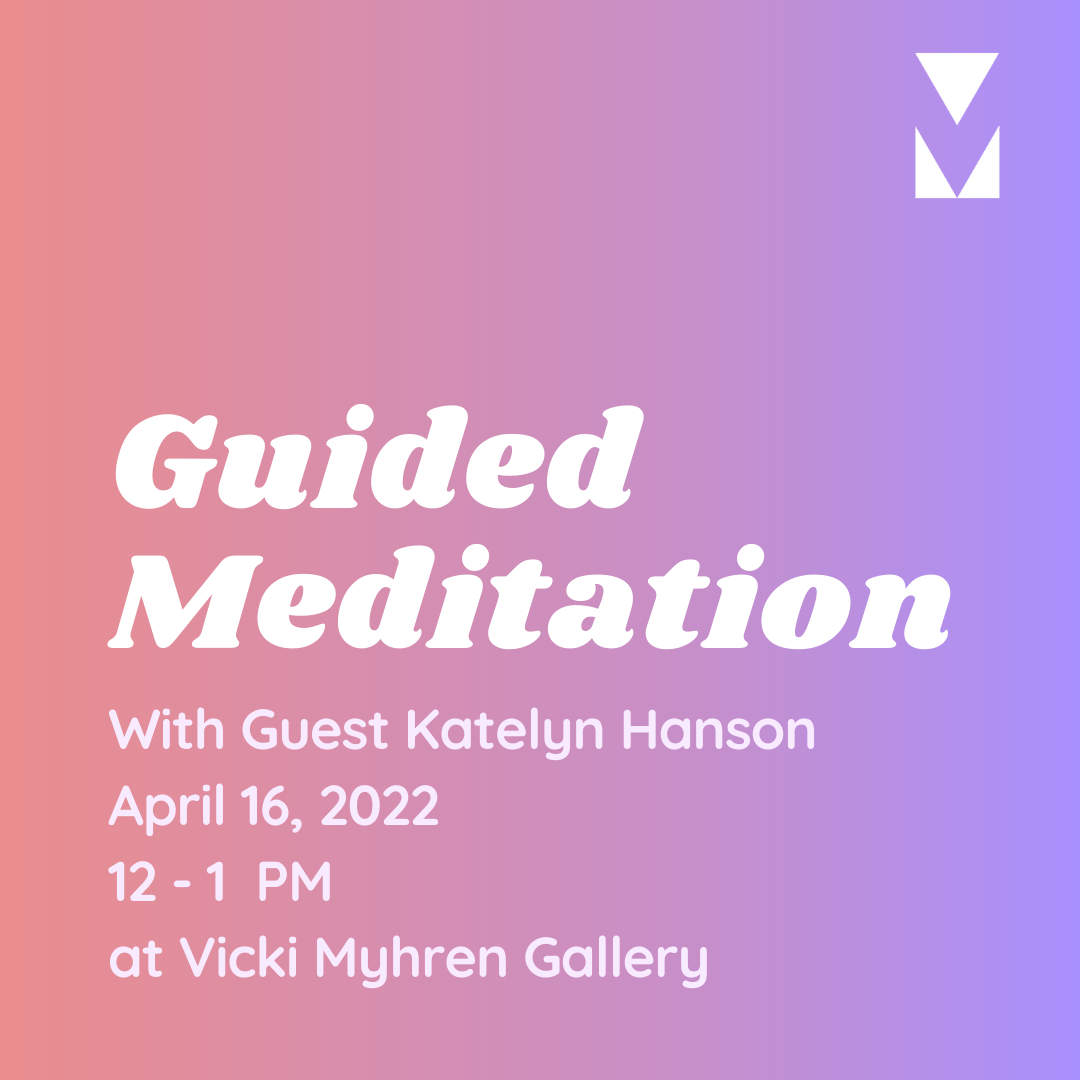 Guided Meditation

With Guest Katelyn Hanson
April 16, 2022
12 - 1 PM
at Vicki Myhren Gallery